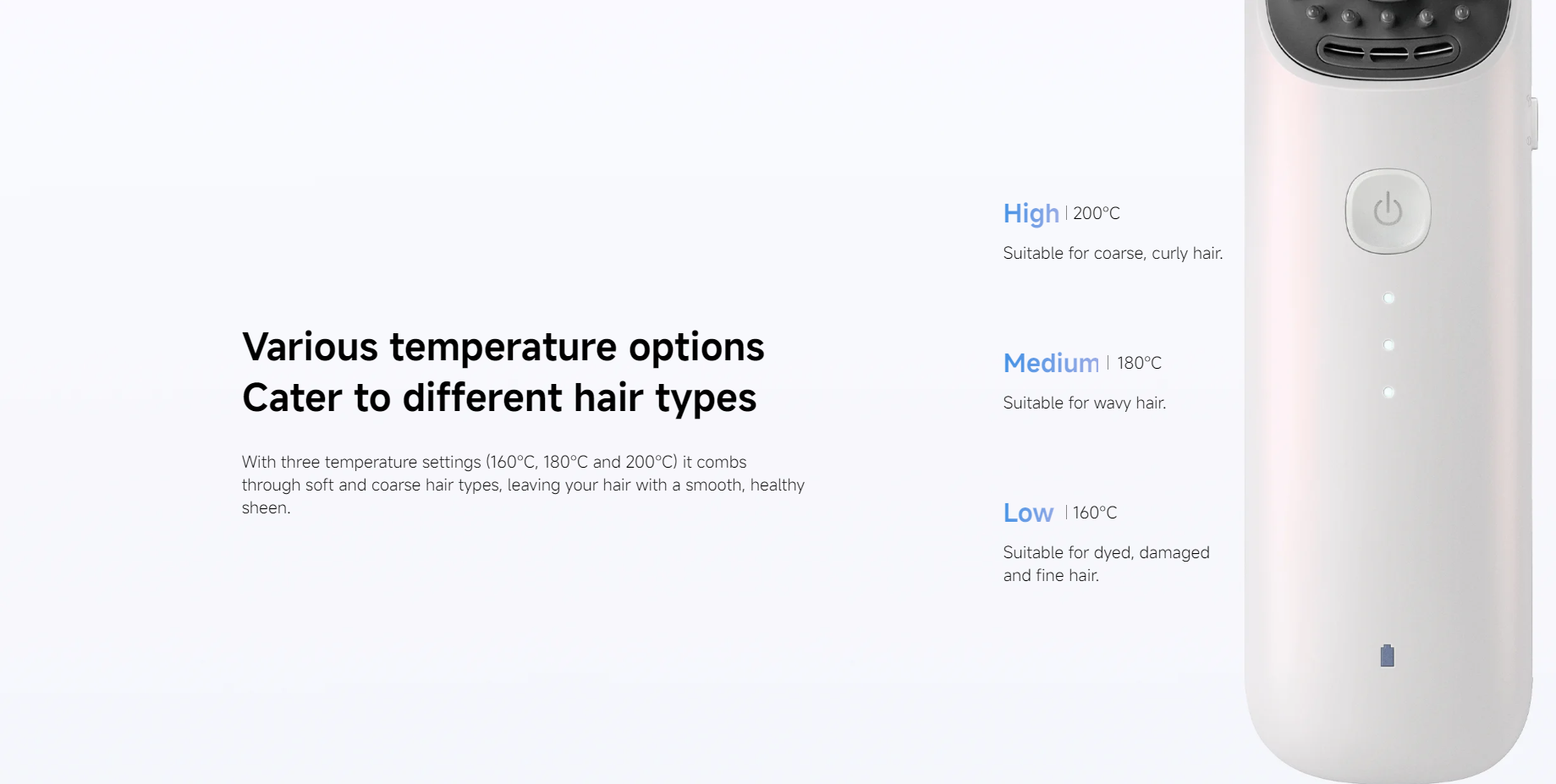 Various temperature options
Cater to different hair types

With three temperature settings (160°C, 180°C and 200°C) it combs through soft and coarse hair types, leaving your hair with a smooth, healthy sheen.

High | 200°C

Suitable for coarse, curly hair.

Medium | 180°C

Suitable for wavy hair.

Low | 160°C

Suitable for dyed, damaged and fine hair.